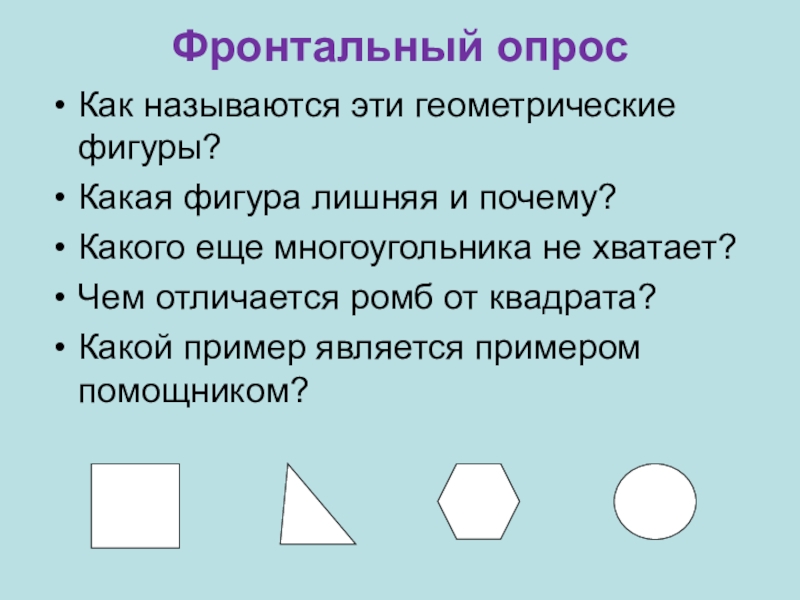 Фронтальный опрос

• Как называются эти геометрические фигуры?
• Какая фигура лишняя и почему?
• Какого еще многоугольника не хватает?
• Чем отличается ромб от квадрата?
• Какой пример является примером помощником?